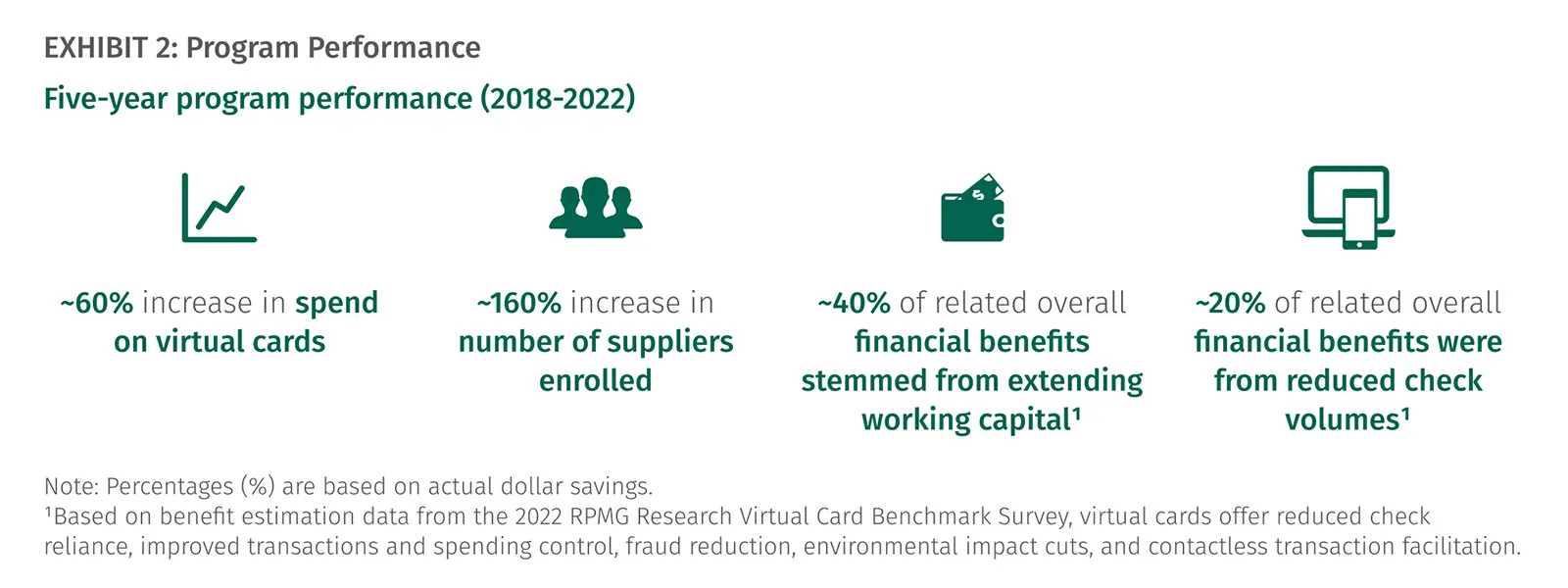 EXHIBIT 2: Program Performance

Five-year program performance (2018-2022)

~60% increase in spend on virtual cards

~160% increase in number of suppliers enrolled

~40% of related overall financial benefits stemmed from extending working capital¹

~20% of related overall financial benefits were from reduced check volumes¹

Note: Percentages (%) are based on actual dollar savings.
¹Based on benefit estimation data from the 2022 RPMG Research Virtual Card Benchmark Survey, virtual cards offer reduced check reliance, improved transactions and spending control, fraud reduction, environmental impact cuts, and contactless transaction facilitation.